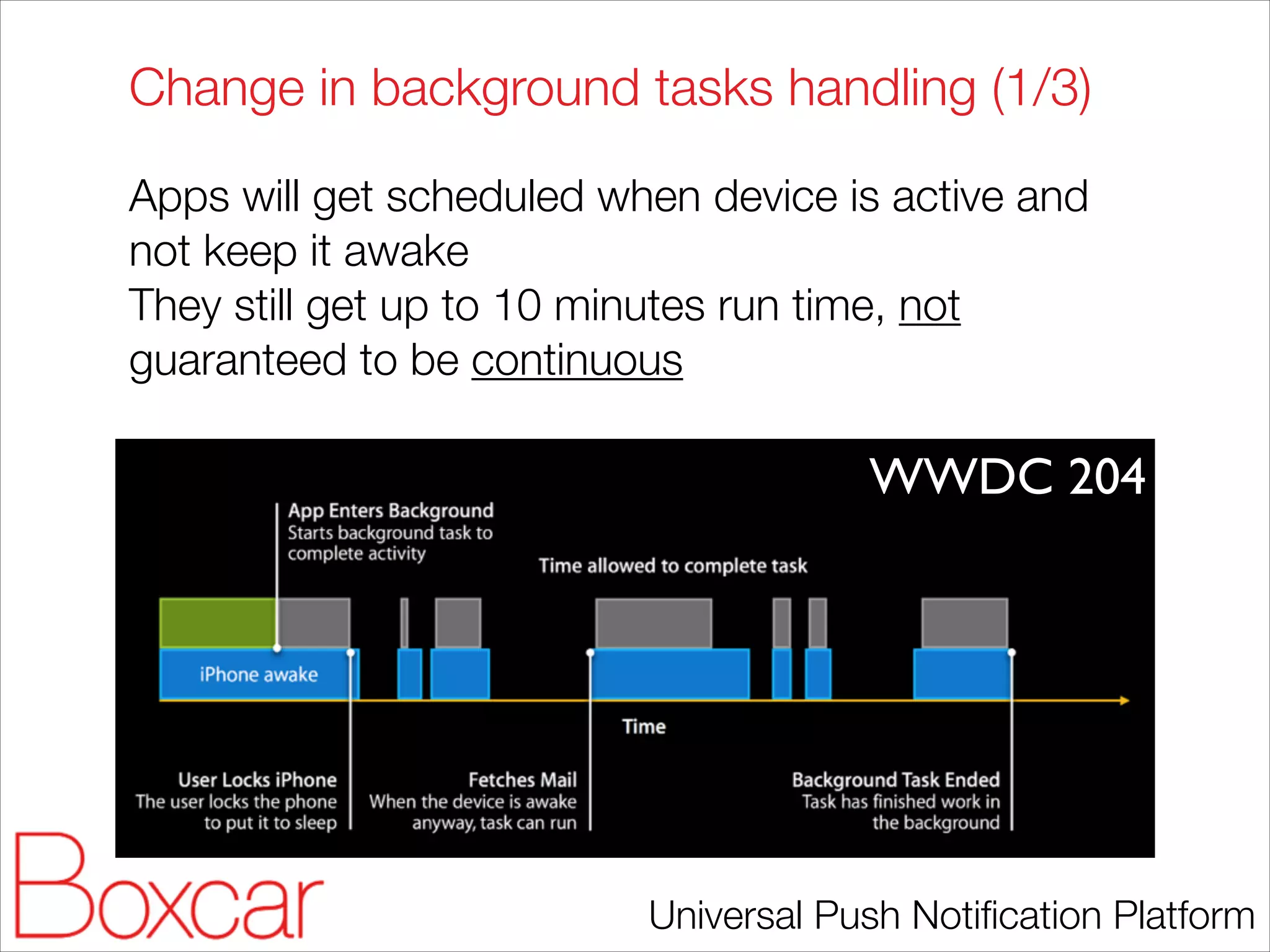 Change in background tasks handling (1/3)

Apps will get scheduled when device is active and not keep it awake
They still get up to 10 minutes run time, not guaranteed to be continuous

WWDC 204

App Enters Background
Starts background task to complete activity

Time allowed to complete task

iPhone awake

Time

User Locks iPhone
The user locks the phone to put it to sleep

Fetches Mail
When the device is awake anyway, task can run

Background Task Ended
Task has finished work in the background

Boxcar

Universal Push Notification Platform